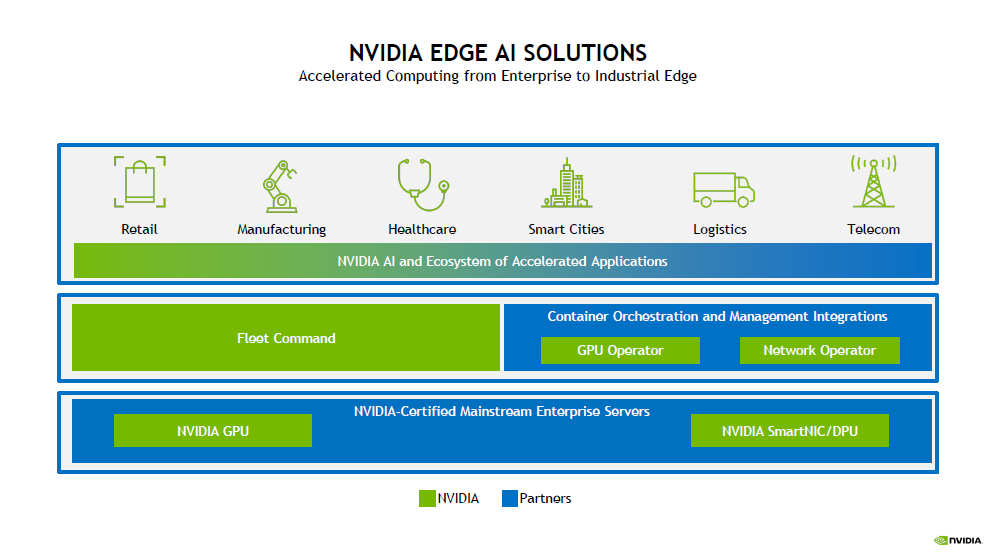 NVIDIA EDGE AI SOLUTIONS
Accelerated Computing from Enterprise to Industrial Edge

Retail
Manufacturing
Healthcare
Smart Cities
Logistics
Telecom

NVIDIA AI and Ecosystem of Accelerated Applications

Fleet Command

Container Orchestration and Management Integrations

GPU Operator

Network Operator

NVIDIA-Certified Mainstream Enterprise Servers

NVIDIA GPU

NVIDIA SmartNIC/DPU

NVIDIA
Partners

NVIDIA